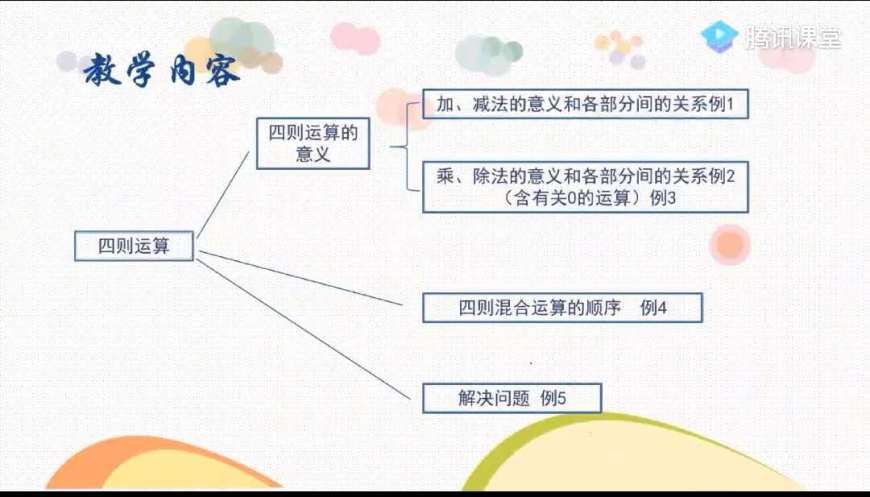 腾讯课堂

教学内容

四则运算

四则运算的意义

加、减法的意义和各部分间的关系例1

乘、除法的意义和各部分间的关系例2（含有关0的运算）例3

四则混合运算的顺序　例4

解决问题　例5